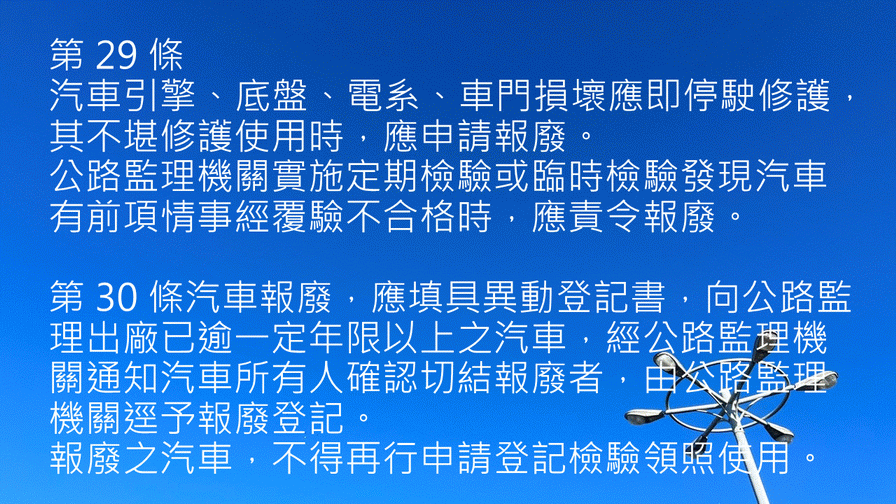 第 29 條
汽車引擎、底盤、電系、車門損壞應即停駛修護，其不堪修護使用時，應申請報廢。
公路監理機關實施定期檢驗或臨時檢驗發現汽車有前項情事經覆驗不合格時，應責令報廢。

第 30 條汽車報廢，應填具異動登記書，向公路監理出廠已逾一定年限以上之汽車，經公路監理機關通知汽車所有人確認切結報廢者，由公路監理機關逕予報廢登記。
報廢之汽車，不得再行申請登記檢驗領照使用。